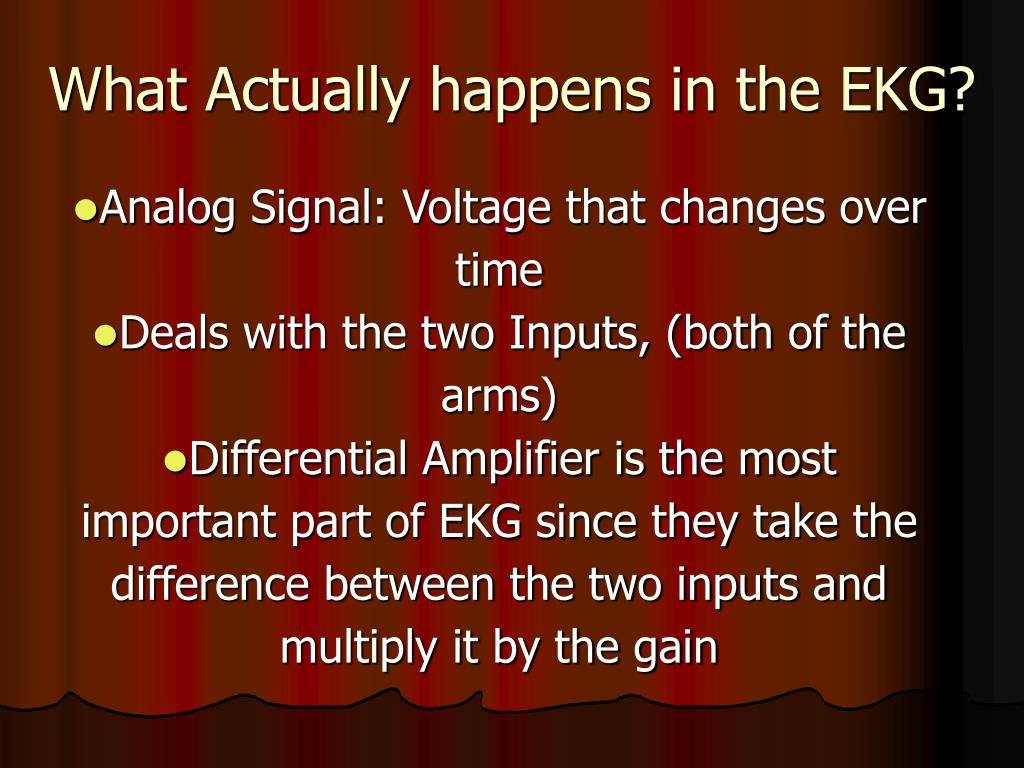 What Actually happens in the EKG?

●Analog Signal: Voltage that changes over time

●Deals with the two Inputs, (both of the arms)

●Differential Amplifier is the most important part of EKG since they take the difference between the two inputs and multiply it by the gain